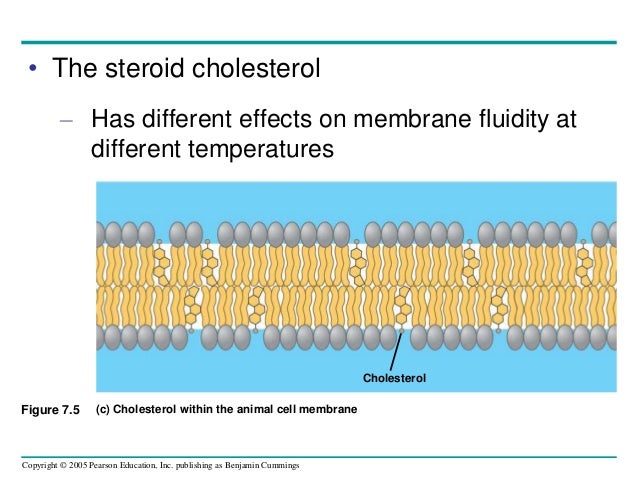 • The steroid cholesterol

– Has different effects on membrane fluidity at different temperatures

Cholesterol

Figure 7.5 (c) Cholesterol within the animal cell membrane

Copyright © 2005 Pearson Education, Inc. publishing as Benjamin Cummings